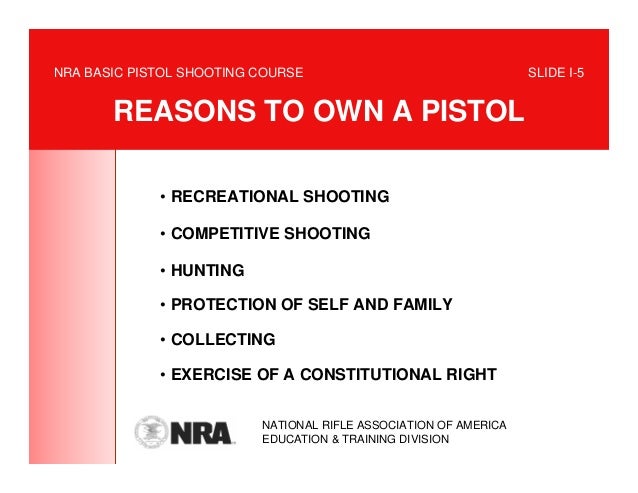 NRA BASIC PISTOL SHOOTING COURSE

SLIDE I-5

REASONS TO OWN A PISTOL

• RECREATIONAL SHOOTING
• COMPETITIVE SHOOTING
• HUNTING
• PROTECTION OF SELF AND FAMILY
• COLLECTING
• EXERCISE OF A CONSTITUTIONAL RIGHT

NRA

NATIONAL RIFLE ASSOCIATION OF AMERICA
EDUCATION & TRAINING DIVISION